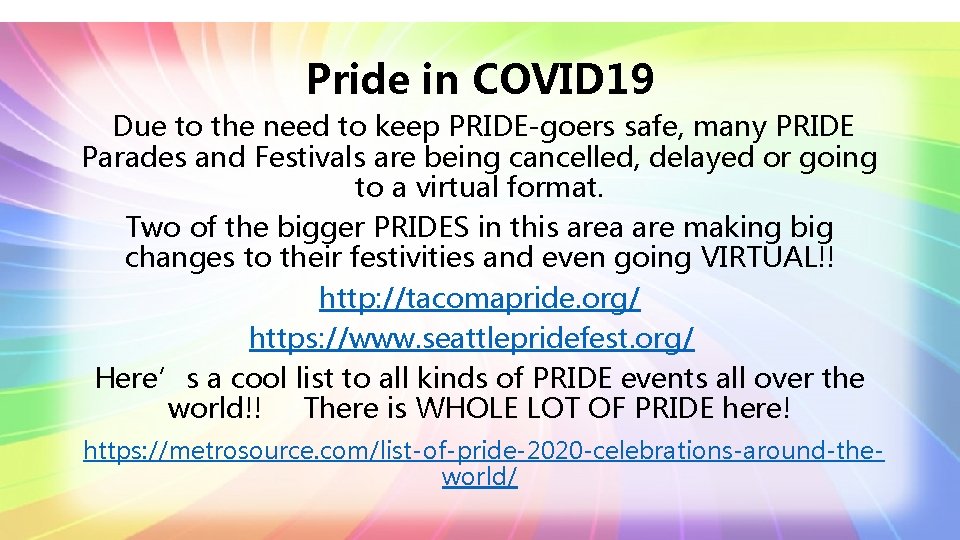 Pride in COVID19

Due to the need to keep PRIDE-goers safe, many PRIDE Parades and Festivals are being cancelled, delayed or going to a virtual format.

Two of the bigger PRIDES in this area are making big changes to their festivities and even going VIRTUAL!!

http://tacomapride.org/

https://www.seattlepridefest.org/

Here’s a cool list to all kinds of PRIDE events all over the world!! There is WHOLE LOT OF PRIDE here!

https://metrosource.com/list-of-pride-2020-celebrations-around-the-world/